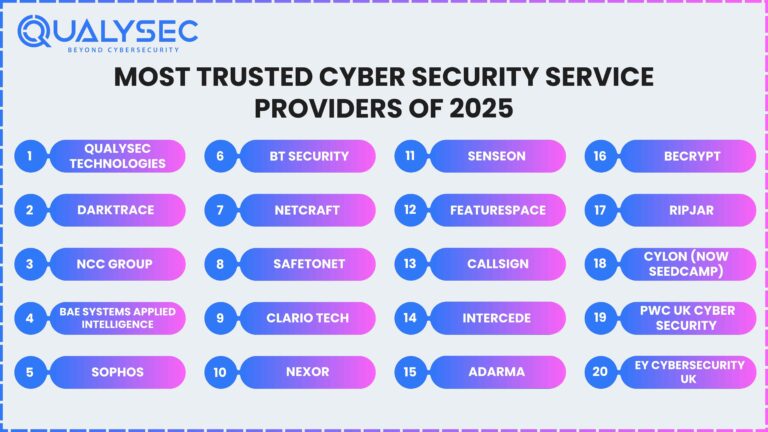 QUALYSEC
BEYOND CYBERSECURITY

MOST TRUSTED CYBER SECURITY SERVICE PROVIDERS OF 2025

1 QUALYSEC TECHNOLOGIES
2 DARKTRACE
3 NCC GROUP
4 BAE SYSTEMS APPLIED INTELLIGENCE
5 SOPHOS

6 BT SECURITY
7 NETCRAFT
8 SAFETONET
9 CLARIO TECH
10 NEXOR

11 SENSEON
12 FEATURESPACE
13 CALLSIGN
14 INTERCEDE
15 ADARMA

16 BECRYPT
17 RIPJAR
18 CYLON (NOW SEEDCAMP)
19 PWC UK CYBER SECURITY
20 EY CYBERSECURITY UK